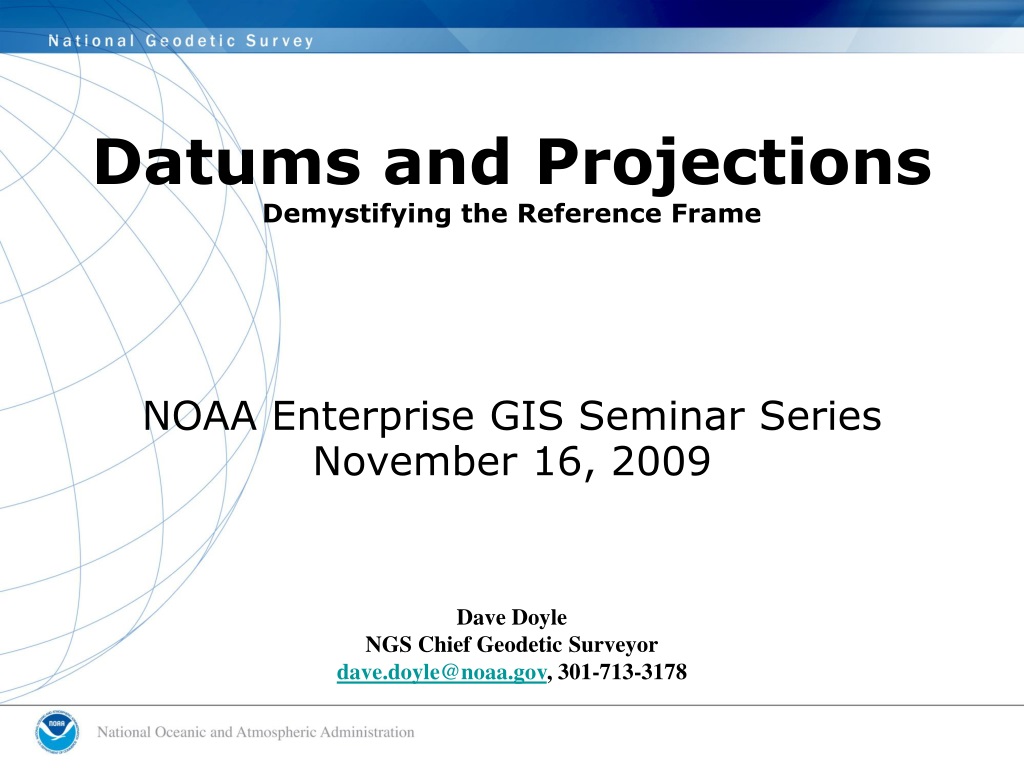 National Geodetic Survey

Datums and Projections
Demystifying the Reference Frame

NOAA Enterprise GIS Seminar Series
November 16, 2009

Dave Doyle
NGS Chief Geodetic Surveyor
dave.doyle@noaa.gov, 301-713-3178

NOAA

National Oceanic and Atmospheric Administration